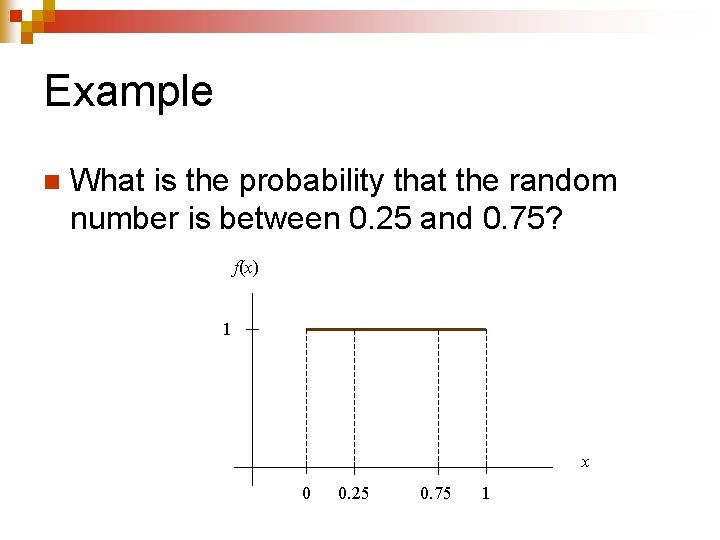 Example

What is the probability that the random number is between 0.25 and 0.75?

$f(x)$

1

$x$

0 0.25 0.75 1